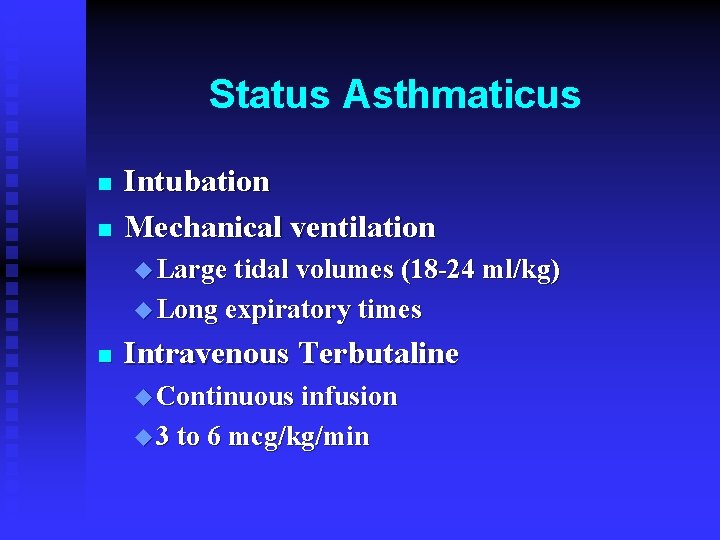 Status Asthmaticus

- Intubation
- Mechanical ventilation
  - Large tidal volumes (18-24 ml/kg)
  - Long expiratory times
- Intravenous Terbutaline
  - Continuous infusion
  - 3 to 6 mcg/kg/min